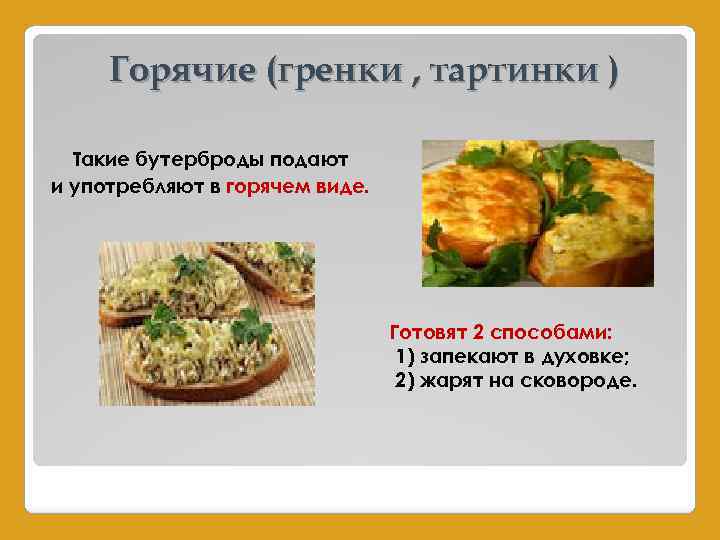 Горячие (гренки , тартинки )

Такие бутерброды подают и употребляют в горячем виде.

Готовят 2 способами:
1) запекают в духовке;
2) жарят на сковороде.